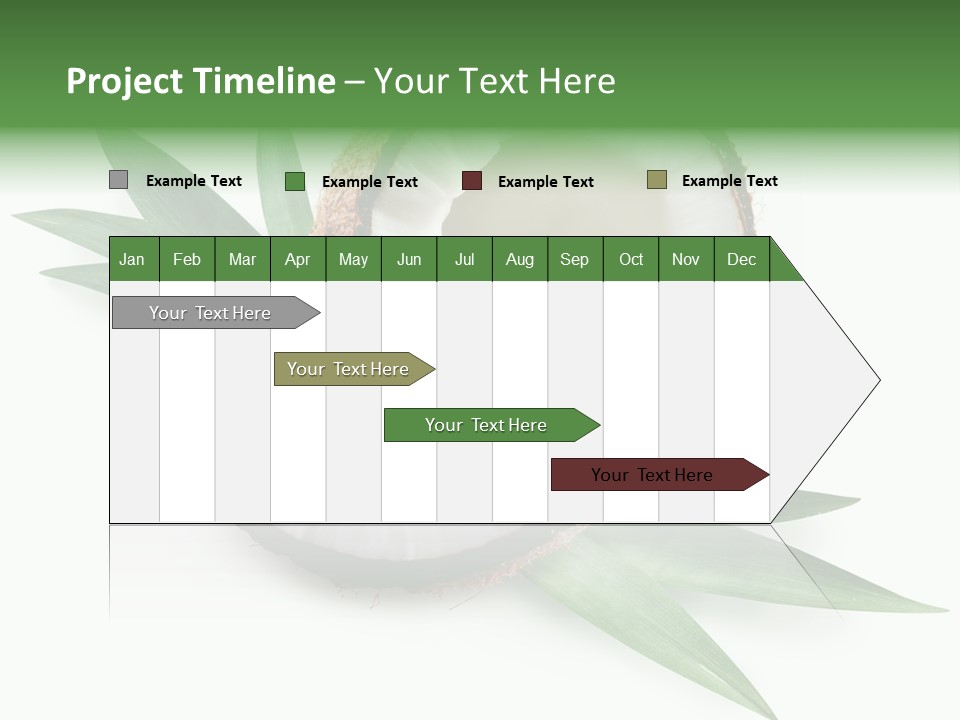 Project Timeline – Your Text Here

Example Text Example Text Example Text Example Text

| Jan | Feb | Mar | Apr | May | Jun | Jul | Aug | Sep | Oct | Nov | Dec |
|---|---|---|---|---|---|---|---|---|---|---|---|

Your Text Here

Your Text Here

Your Text Here

Your Text Here